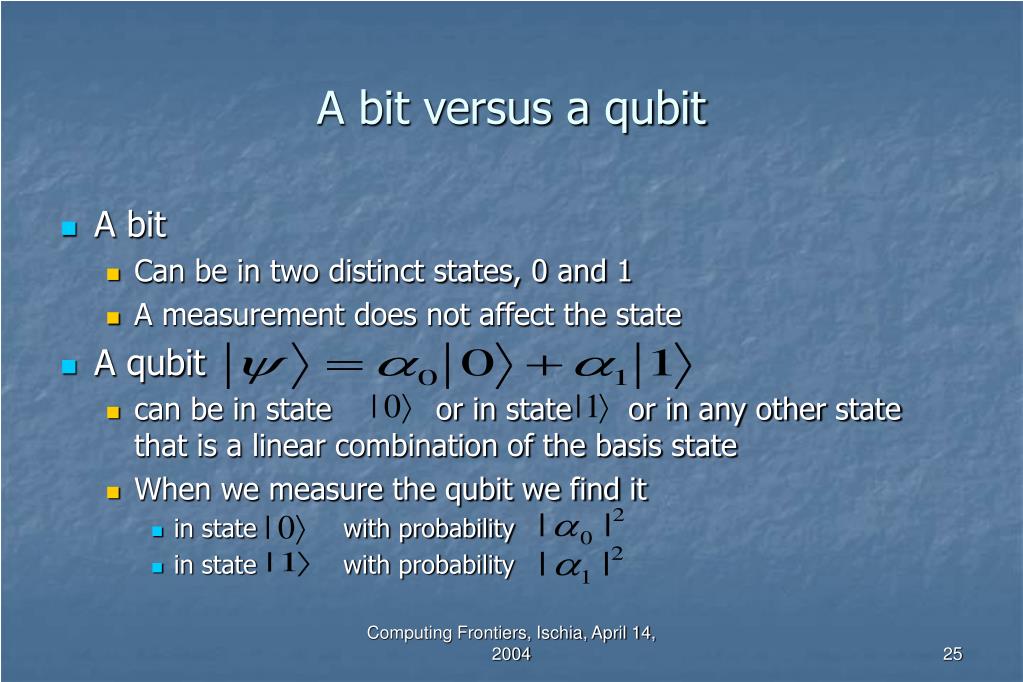 A bit versus a qubit

A bit

Can be in two distinct states, 0 and 1

A measurement does not affect the state

A qubit $|\psi\rangle = \alpha_0|0\rangle + \alpha_1|1\rangle$

can be in state $|0\rangle$ or in state $|1\rangle$ or in any other state that is a linear combination of the basis state

When we measure the qubit we find it

in state $|0\rangle$ with probability $|\alpha_0|^2$

in state $|1\rangle$ with probability $|\alpha_1|^2$

Computing Frontiers, Ischia, April 14, 2004

25